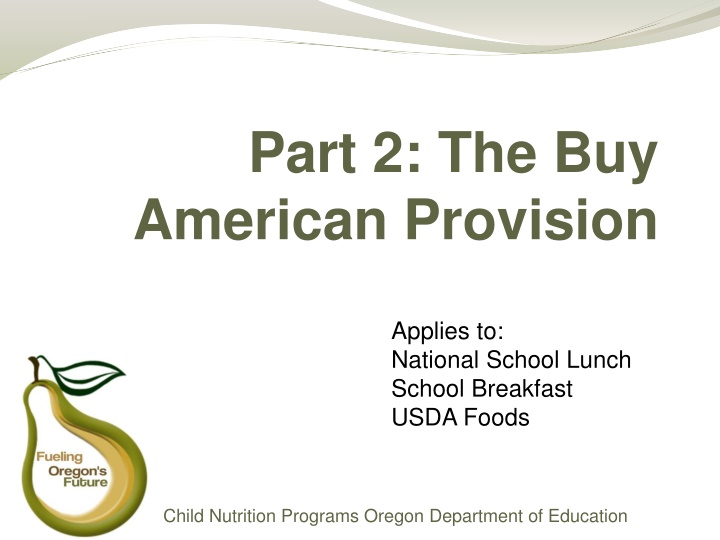 Part 2: The Buy American Provision

Applies to:
National School Lunch
School Breakfast
USDA Foods

Fueling Oregon's Future

Child Nutrition Programs Oregon Department of Education